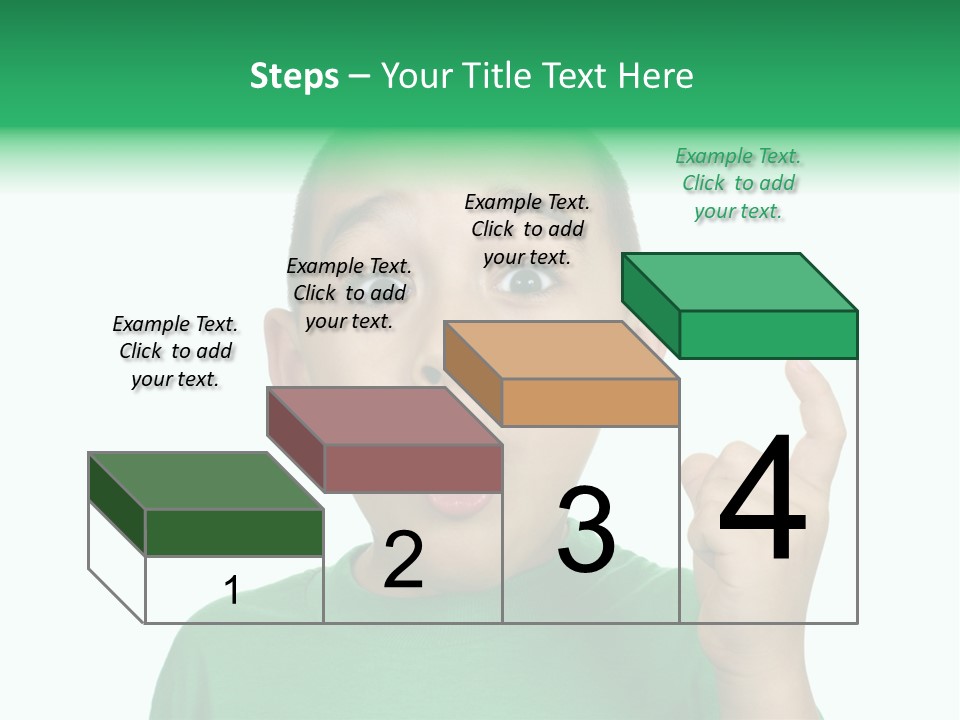 Steps – Your Title Text Here

Example Text. Click to add your text.

Example Text. Click to add your text.

Example Text. Click to add your text.

Example Text. Click to add your text.

1

2

3

4